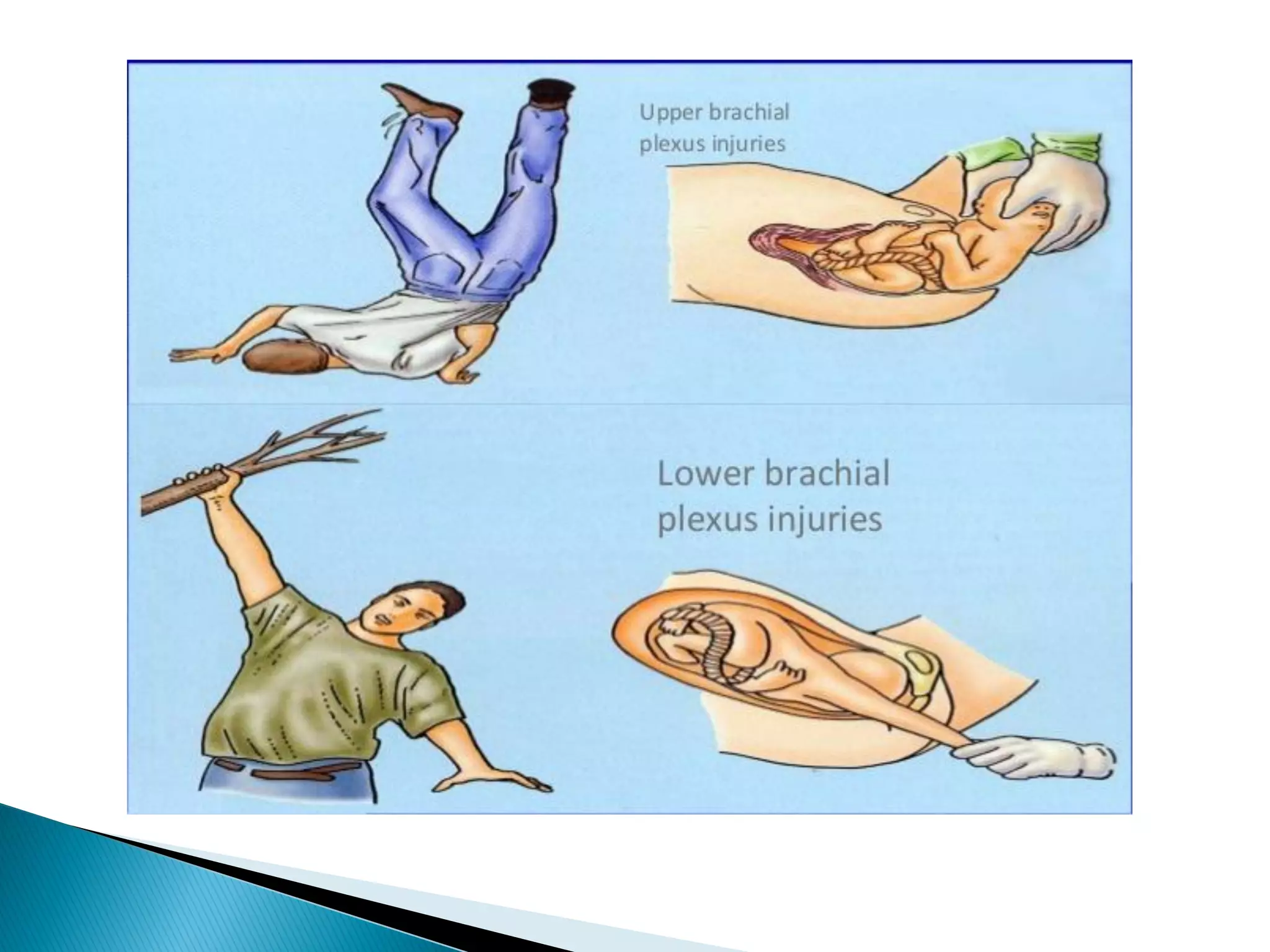 Upper brachial plexus injuries

Lower brachial plexus injuries